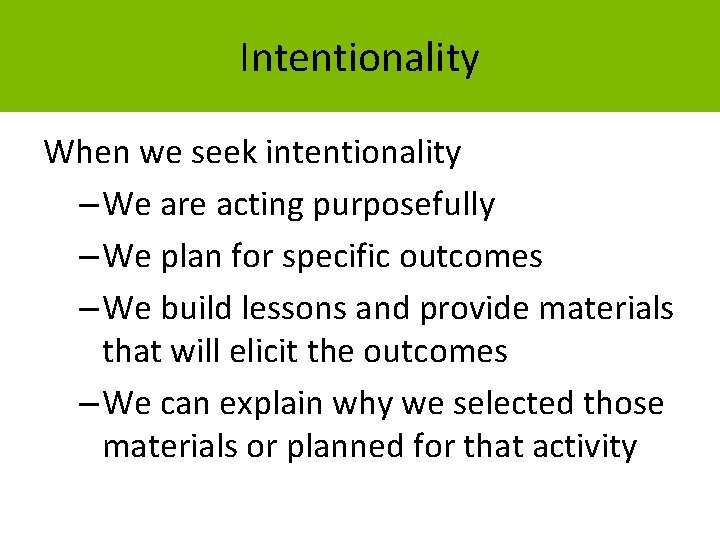 Intentionality

When we seek intentionality

– We are acting purposefully

– We plan for specific outcomes

– We build lessons and provide materials that will elicit the outcomes

– We can explain why we selected those materials or planned for that activity